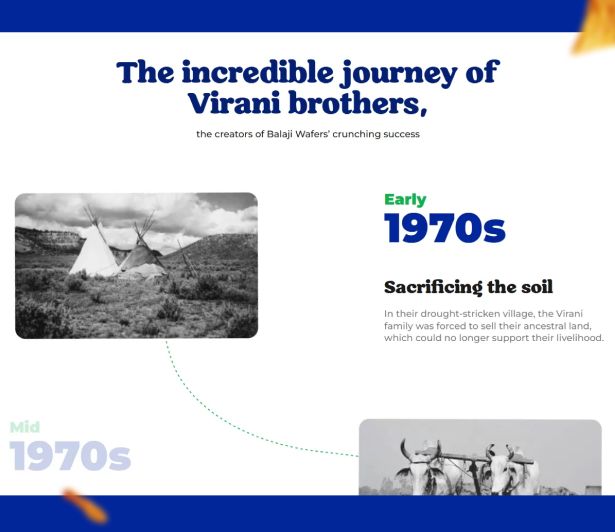 The incredible journey of Virani brothers,

the creators of Balaji Wafers' crunching success

Early
1970s

Sacrificing the soil

In their drought-stricken village, the Virani family was forced to sell their ancestral land, which could no longer support their livelihood.

Mid
1970s